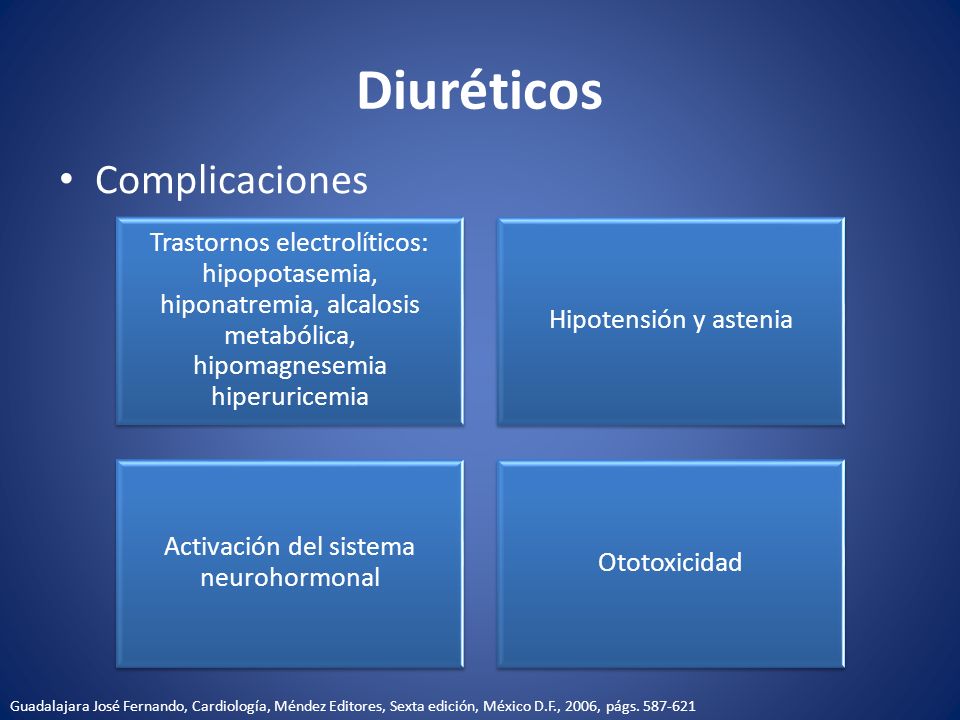 Diuréticos

• Complicaciones

Trastornos electrolíticos: hipopotasemia, hiponatremia, alcalosis metabólica, hipomagnesemia hiperuricemia

Hipotensión y astenia

Activación del sistema neurohormonal

Ototoxicidad

Guadalajara José Fernando, Cardiología, Méndez Editores, Sexta edición, México D.F., 2006, págs. 587-621